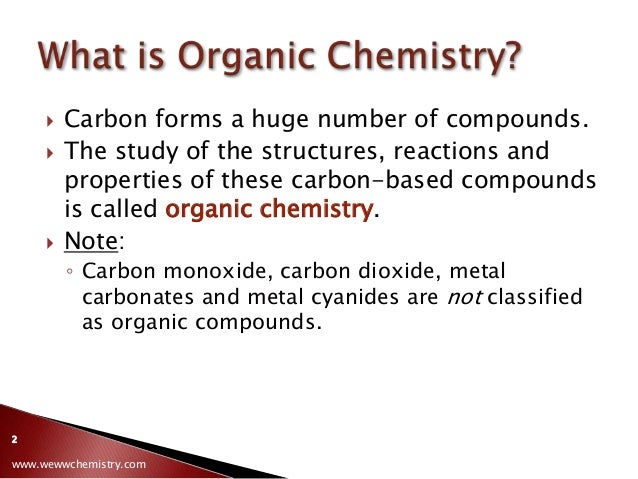 What is Organic Chemistry?

Carbon forms a huge number of compounds.

The study of the structures, reactions and properties of these carbon-based compounds is called organic chemistry.

Note:

Carbon monoxide, carbon dioxide, metal carbonates and metal cyanides are not classified as organic compounds.

2

www.wewwchemistry.com